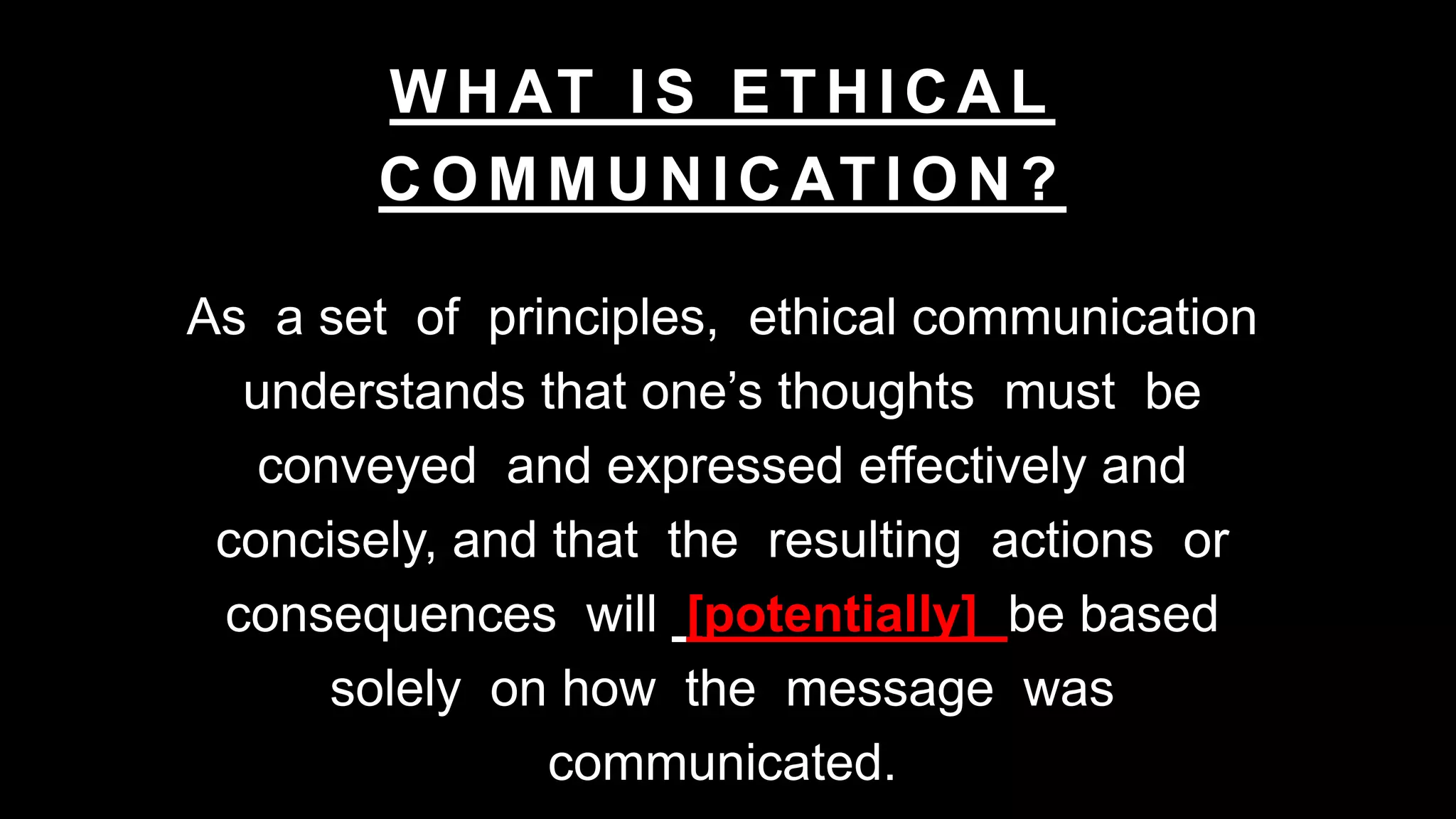 WHAT IS ETHICAL COMMUNICATION?

As a set of principles, ethical communication understands that one's thoughts must be conveyed and expressed effectively and concisely, and that the resulting actions or consequences will [potentially] be based solely on how the message was communicated.